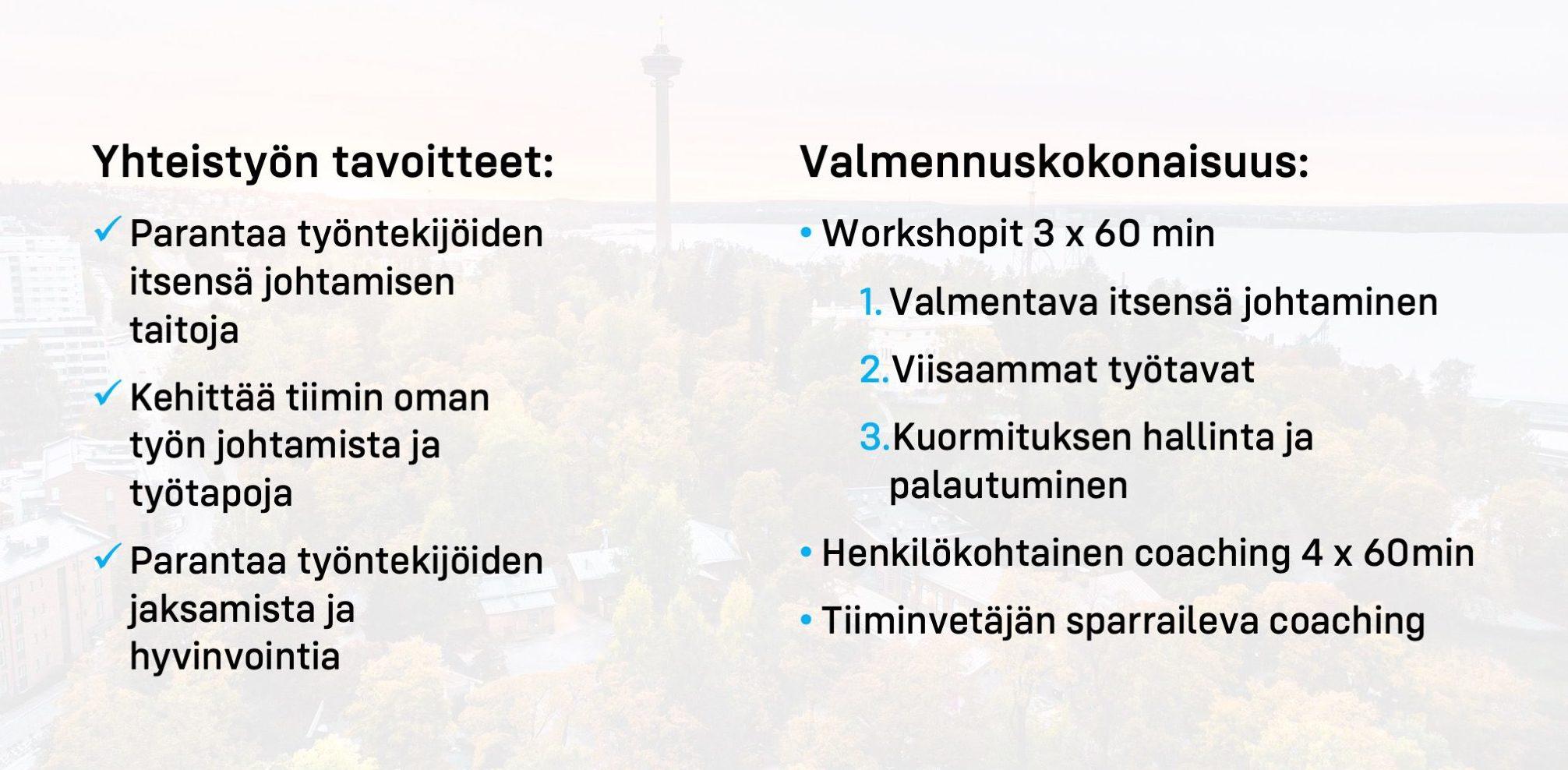 Yhteistyön tavoitteet:

✓ Parantaa työntekijöiden itsensä johtamisen taitoja

✓ Kehittää tiimin oman työn johtamista ja työtapoja

✓ Parantaa työntekijöiden jaksamista ja hyvinvointia

Valmennuskokonaisuus:

• Workshopit 3 x 60 min

1. Valmentava itsensä johtaminen

2. Viisaammat työtavat

3. Kuormituksen hallinta ja palautuminen

• Henkilökohtainen coaching 4 x 60min

• Tiiminvetäjän sparraileva coaching